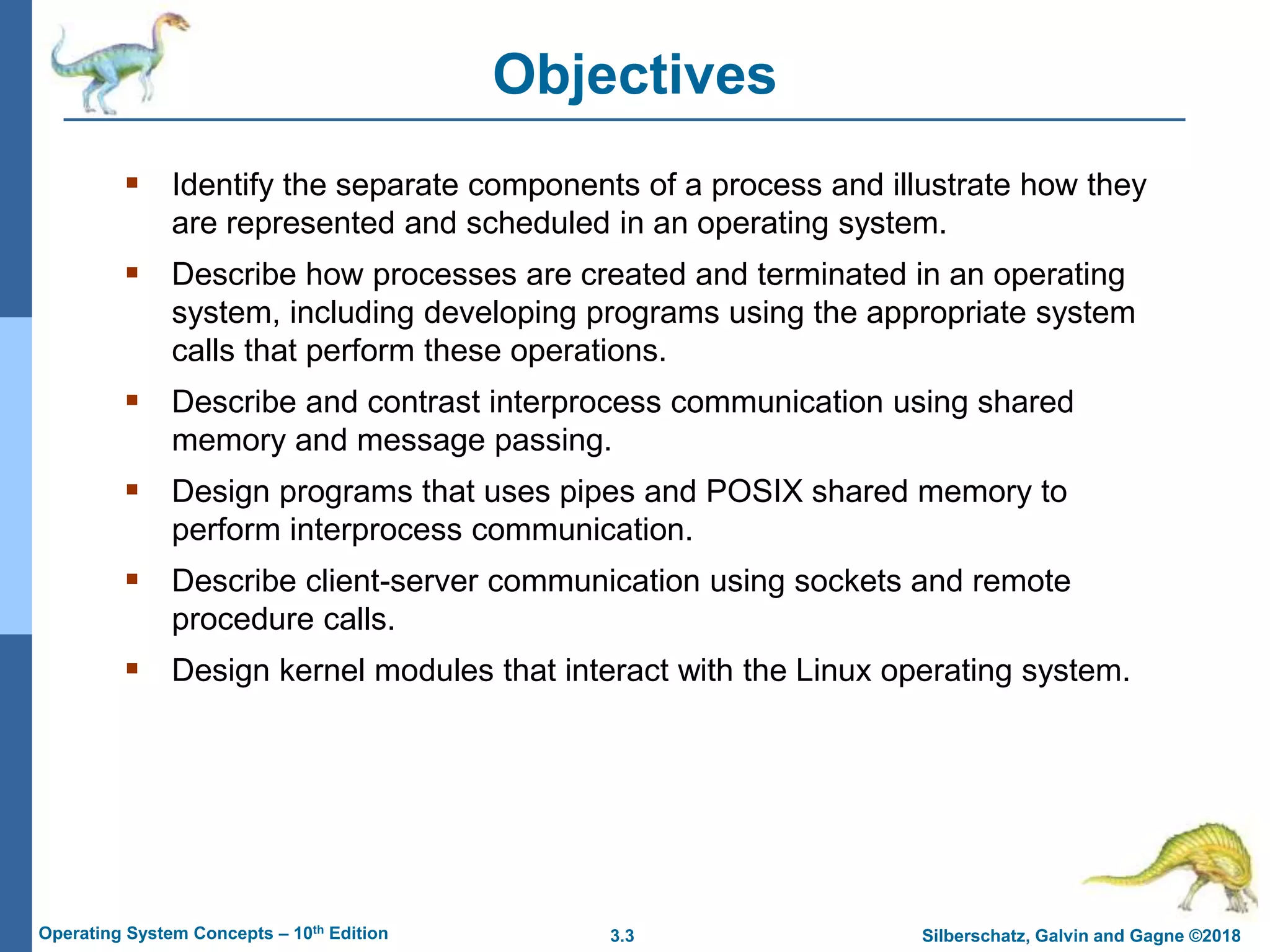 Objectives

▪ Identify the separate components of a process and illustrate how they are represented and scheduled in an operating system.

▪ Describe how processes are created and terminated in an operating system, including developing programs using the appropriate system calls that perform these operations.

▪ Describe and contrast interprocess communication using shared memory and message passing.

▪ Design programs that uses pipes and POSIX shared memory to perform interprocess communication.

▪ Describe client-server communication using sockets and remote procedure calls.

▪ Design kernel modules that interact with the Linux operating system.

Operating System Concepts – 10$^{th}$ Edition

3.3

Silberschatz, Galvin and Gagne ©2018